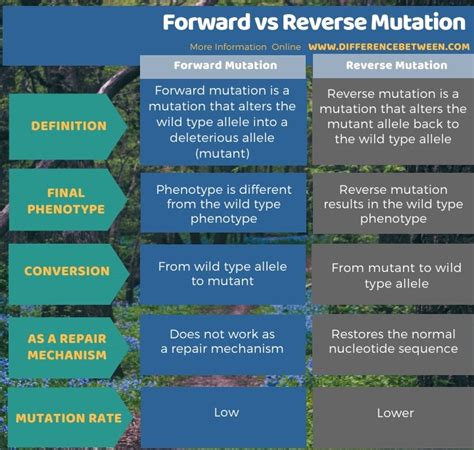 Forward vs Reverse Mutation

More Information Online WWW.DIFFERENCEBETWEEN.COM

| | Forward Mutation | Reverse Mutation |
|---|---|---|
| DEFINITION | Forward mutation is a mutation that alters the wild type allele into a deleterious allele (mutant) | Reverse mutation is a mutation that alters the mutant allele back to the wild type allele |
| FINAL PHENOTYPE | Phenotype is different from the wild type phenotype | Reverse mutation results in the wild type phenotype |
| CONVERSION | From wild type allele to mutant | From mutant to wild type allele |
| AS A REPAIR MECHANISM | Does not work as a repair mechanism | Restores the normal nucleotide sequence |
| MUTATION RATE | Low | Lower |